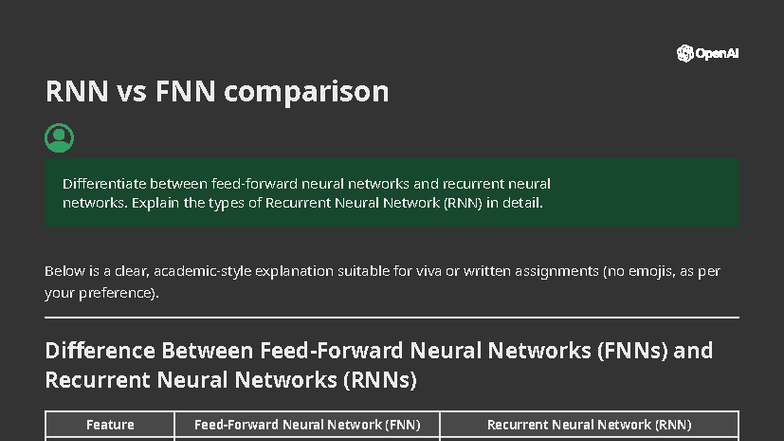 OpenAI

RNN vs FNN comparison

Differentiate between feed-forward neural networks and recurrent neural networks. Explain the types of Recurrent Neural Network (RNN) in detail.

Below is a clear, academic-style explanation suitable for viva or written assignments (no emojis, as per your preference).

Difference Between Feed-Forward Neural Networks (FNNs) and Recurrent Neural Networks (RNNs)

| Feature | Feed-Forward Neural Network (FNN) | Recurrent Neural Network (RNN) |
|---|---|---|